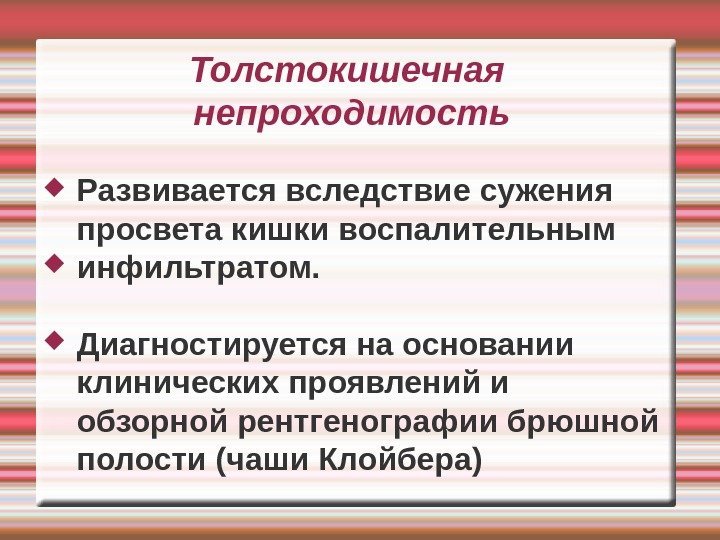 Толстокишечная непроходимость

Развивается вследствие сужения просвета кишки воспалительным инфильтратом.

Диагностируется на основании клинических проявлений и обзорной рентгенографии брюшной полости (чаши Клойбера)